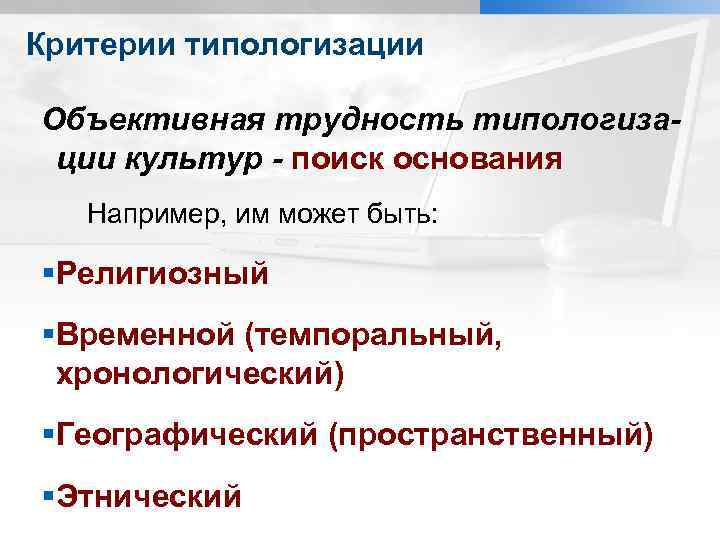 Критерии типологизации

Объективная трудность типологизации культур - поиск основания

Например, им может быть:

▪Религиозный

▪Временной (темпоральный, хронологический)

▪Географический (пространственный)

▪Этнический